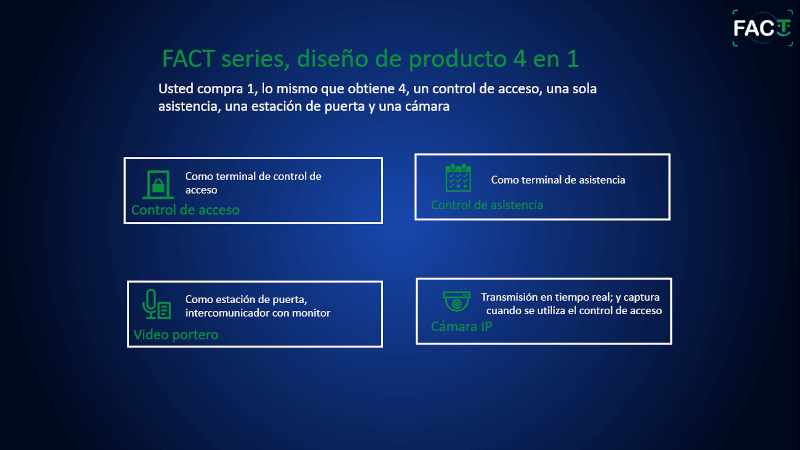 FACT

FACT series, diseño de producto 4 en 1

Usted compra 1, lo mismo que obtiene 4, un control de acceso, una sola asistencia, una estación de puerta y una cámara

Como terminal de control de acceso

Control de acceso

Como terminal de asistencia

Control de asistencia

Como estación de puerta, intercomunicador con monitor

Video portero

Transmisión en tiempo real; y captura cuando se utiliza el control de acceso

Cámara IP